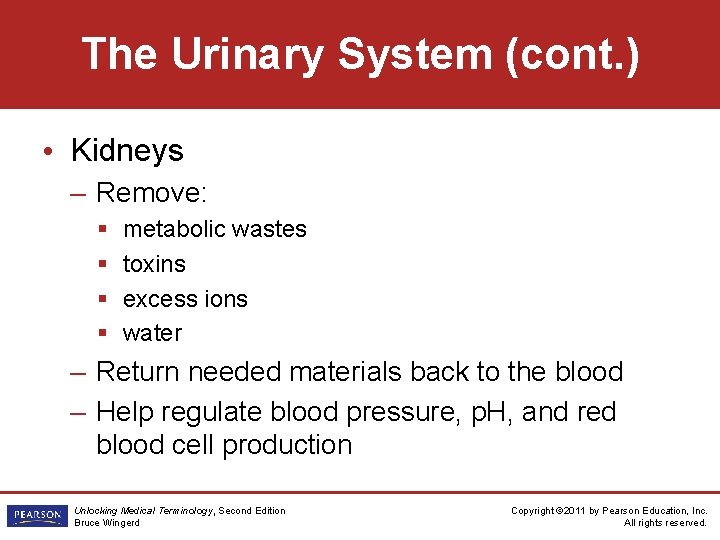 The Urinary System (cont.)

• Kidneys
– Remove:
▪ metabolic wastes
▪ toxins
▪ excess ions
▪ water
– Return needed materials back to the blood
– Help regulate blood pressure, pH, and red blood cell production

PEARSON

Unlocking Medical Terminology, Second Edition
Bruce Wingerd

Copyright ©2011 by Pearson Education, Inc.
All rights reserved.